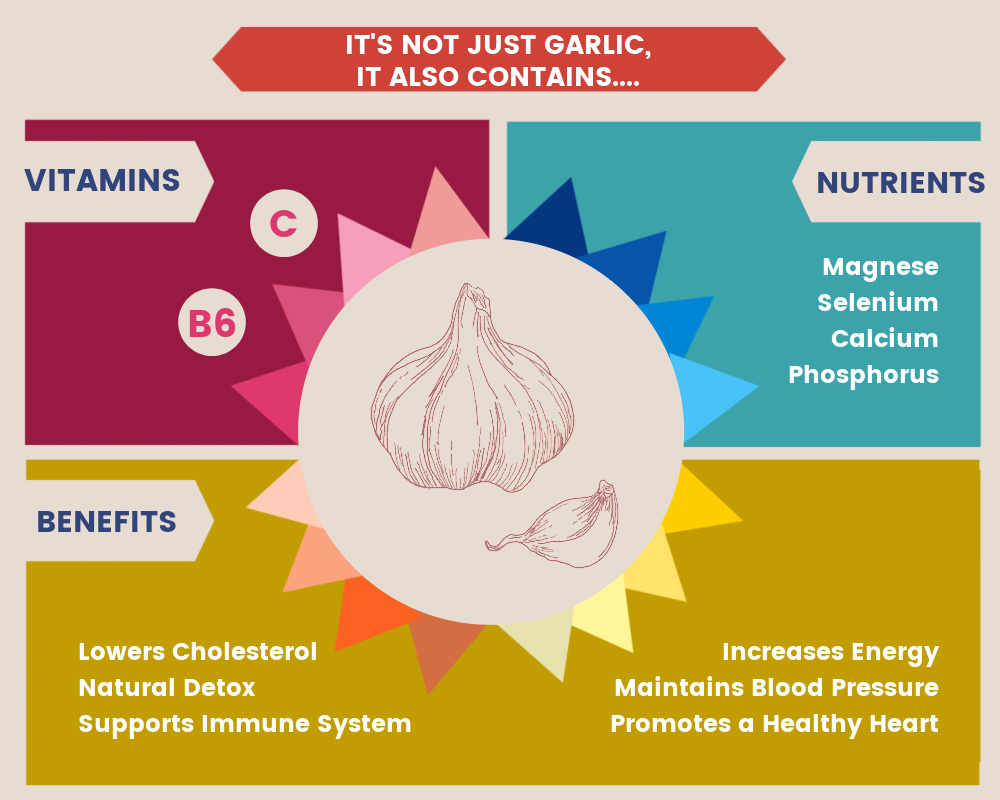 IT'S NOT JUST GARLIC, IT ALSO CONTAINS....

VITAMINS

C

B6

NUTRIENTS

Magnese
Selenium
Calcium
Phosphorus

BENEFITS

Lowers Cholesterol
Natural Detox
Supports Immune System

Increases Energy
Maintains Blood Pressure
Promotes a Healthy Heart